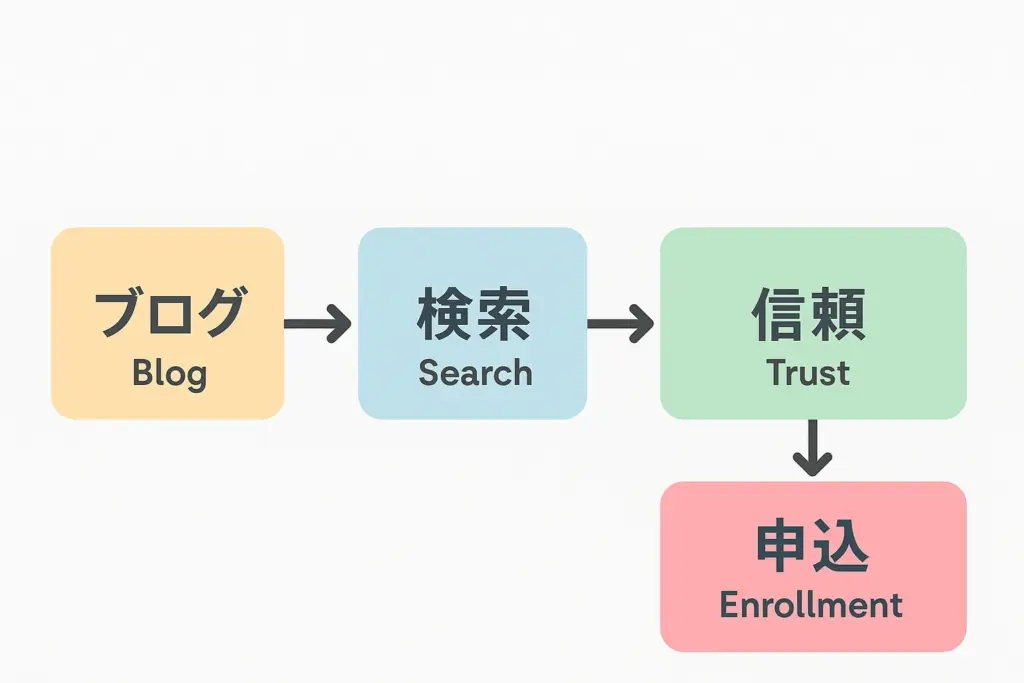 ブログ
Blog

検索
Search

信頼
Trust

申込
Enrollment